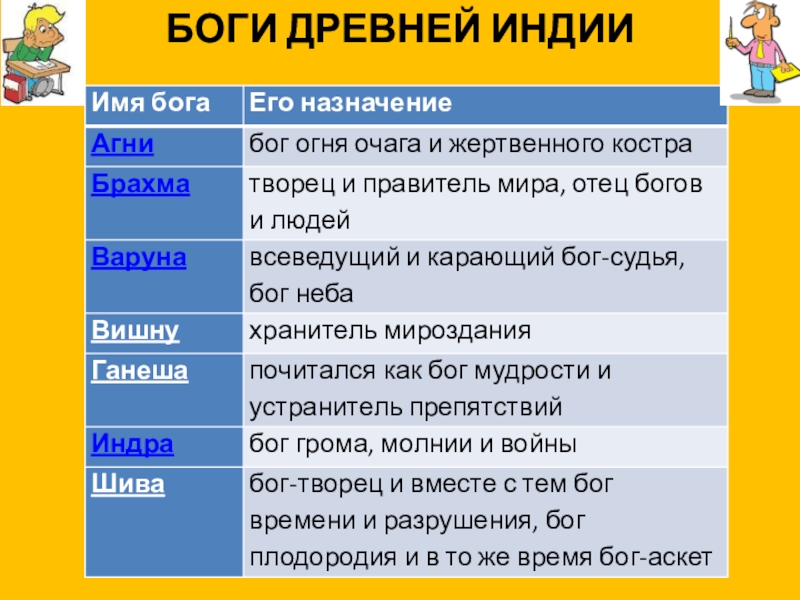 БОГИ ДРЕВНЕЙ ИНДИИ

| Имя бога | Его назначение |
|---|---|
| Агни | бог огня очага и жертвенного костра |
| Брахма | творец и правитель мира, отец богов и людей |
| Варуна | всеведущий и карающий бог-судья, бог неба |
| Вишну | хранитель мироздания |
| Ганеша | почитался как бог мудрости и устранитель препятствий |
| Индра | бог грома, молнии и войны |
| Шива | бог-творец и вместе с тем бог времени и разрушения, бог плодородия и в то же время бог-аскет |